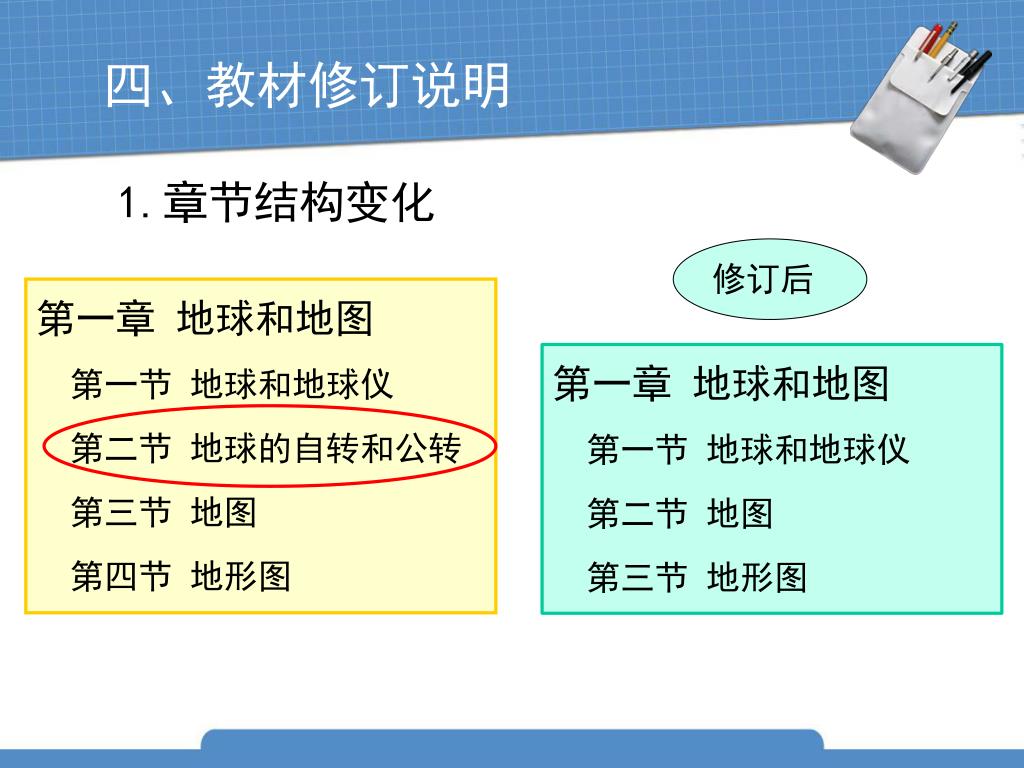 四、教材修订说明

1. 章节结构变化

第一章 地球和地图
第一节 地球和地球仪
第二节 地球的自转和公转
第三节 地图
第四节 地形图

修订后

第一章 地球和地图
第一节 地球和地球仪
第二节 地图
第三节 地形图